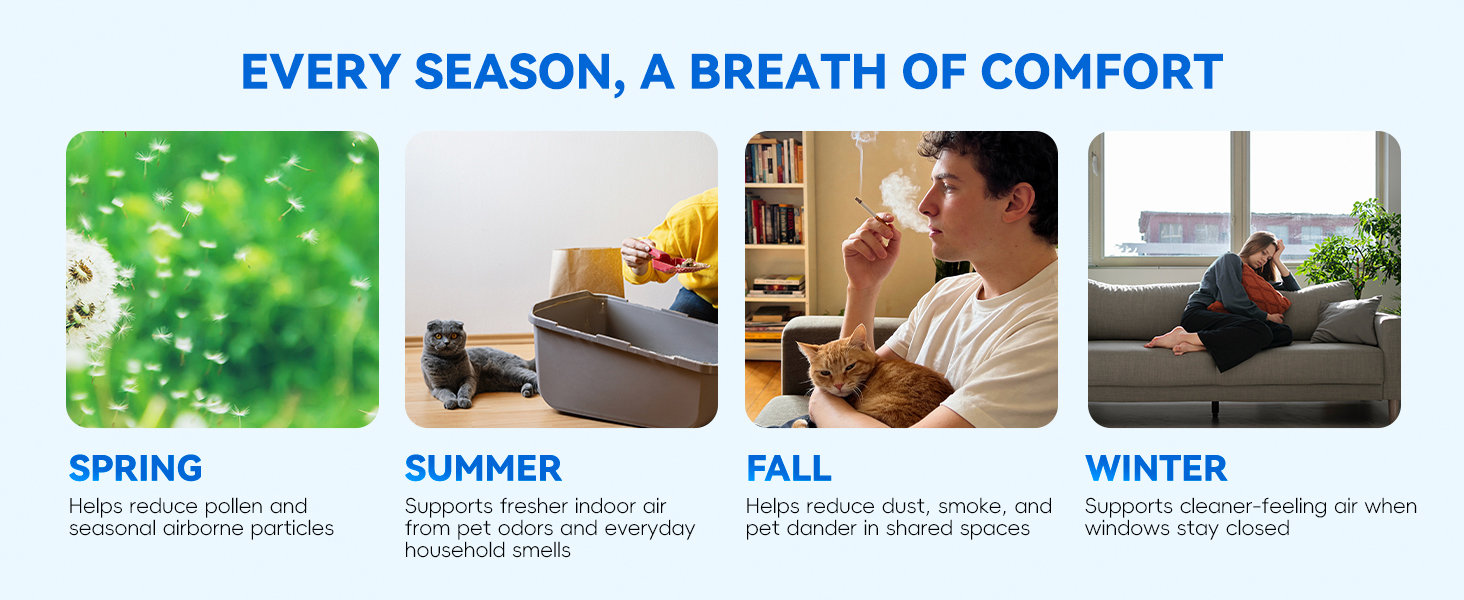 EVERY SEASON, A BREATH OF COMFORT

SPRING
Helps reduce pollen and seasonal airborne particles

SUMMER
Supports fresher indoor air from pet odors and everyday household smells

FALL
Helps reduce dust, smoke, and pet dander in shared spaces

WINTER
Supports cleaner-feeling air when windows stay closed